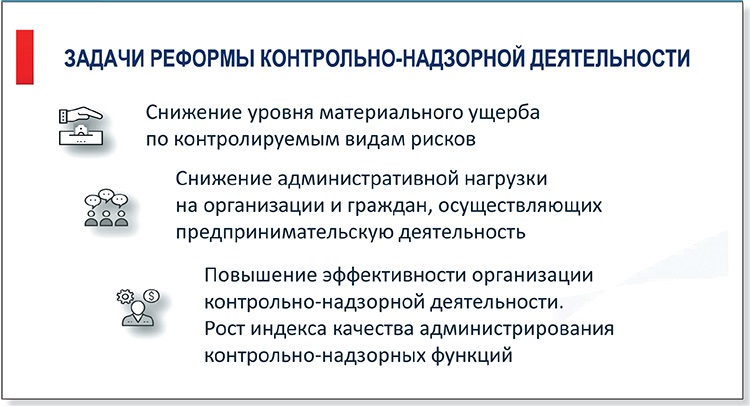 ЗАДАЧИ РЕФОРМЫ КОНТРОЛЬНО-НАДЗОРНОЙ ДЕЯТЕЛЬНОСТИ

Снижение уровня материального ущерба по контролируемым видам рисков

Снижение административной нагрузки на организации и граждан, осуществляющих предпринимательскую деятельность

Повышение эффективности организации контрольно-надзорной деятельности. Рост индекса качества администрирования контрольно-надзорных функций